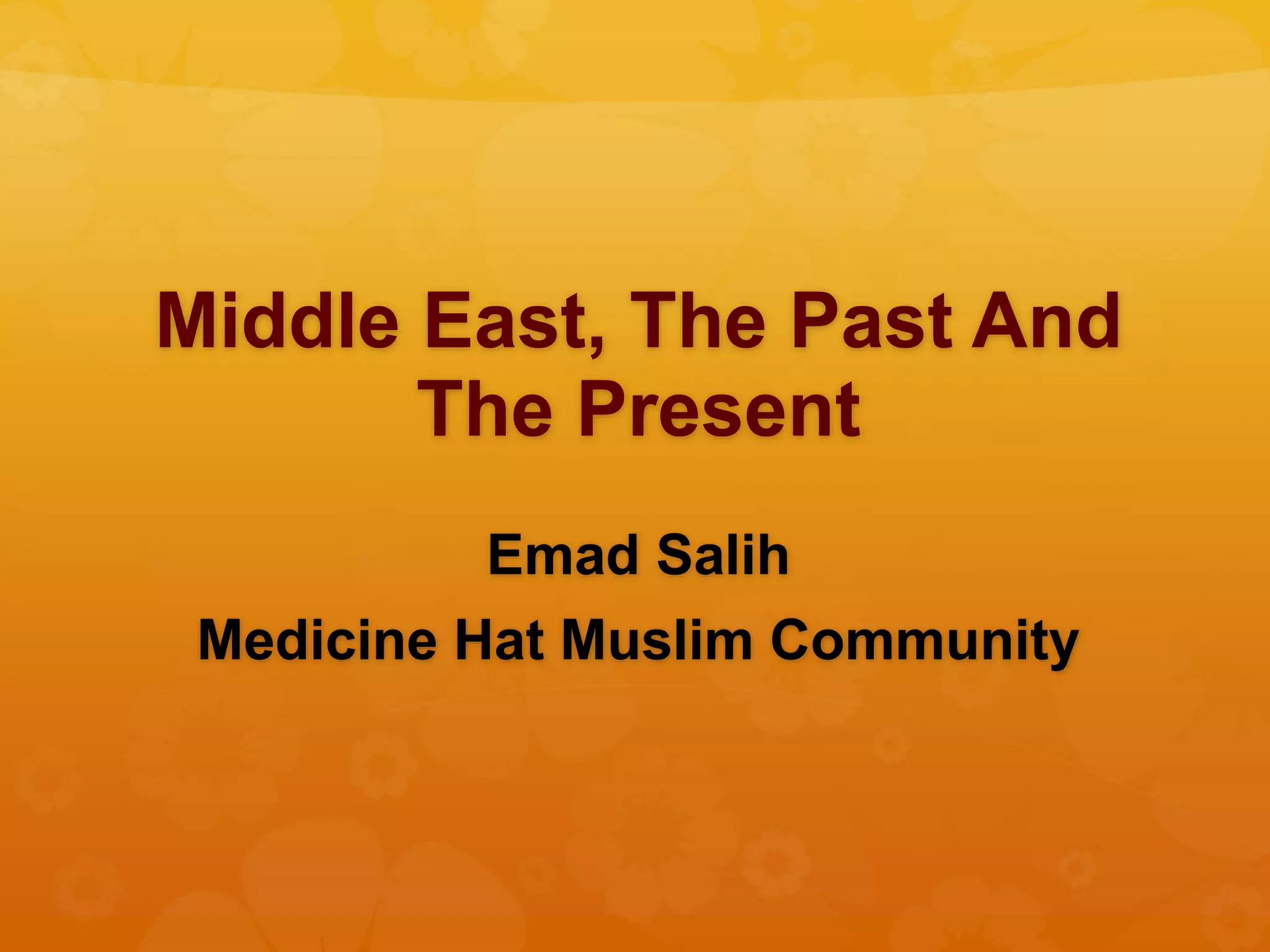 Middle East, The Past And The Present

Emad Salih

Medicine Hat Muslim Community